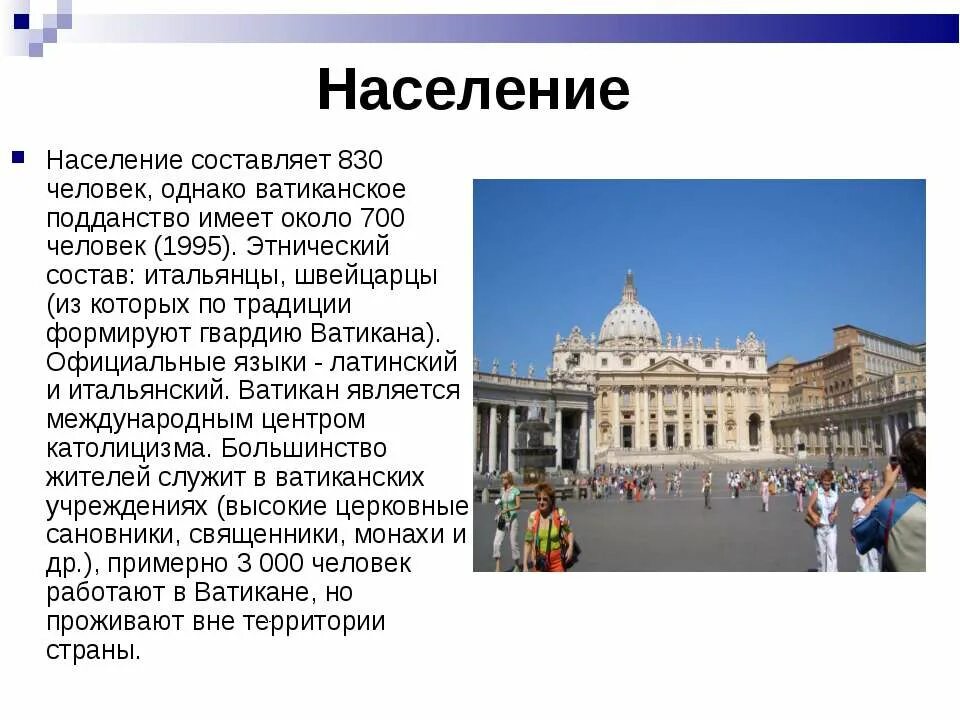 Население

Население составляет 830 человек, однако ватиканское подданство имеет около 700 человек (1995). Этнический состав: итальянцы, швейцарцы (из которых по традиции формируют гвардию Ватикана). Официальные языки - латинский и итальянский. Ватикан является международным центром католицизма. Большинство жителей служит в ватиканских учреждениях (высокие церковные сановники, священники, монахи и др.), примерно 3 000 человек работают в Ватикане, но проживают вне территории страны.